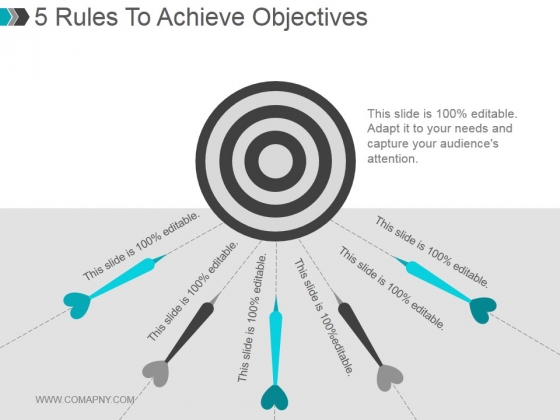 5 Rules To Achieve Objectives

This slide is 100% editable. Adapt it to your needs and capture your audience's attention.

This slide is 100% editable.

This slide is 100% editable.

This slide is 100% editable.

This slide is 100%editable.

This slide is 100% editable.

This slide is 100% editable.

WWW.COMAPNY.COM